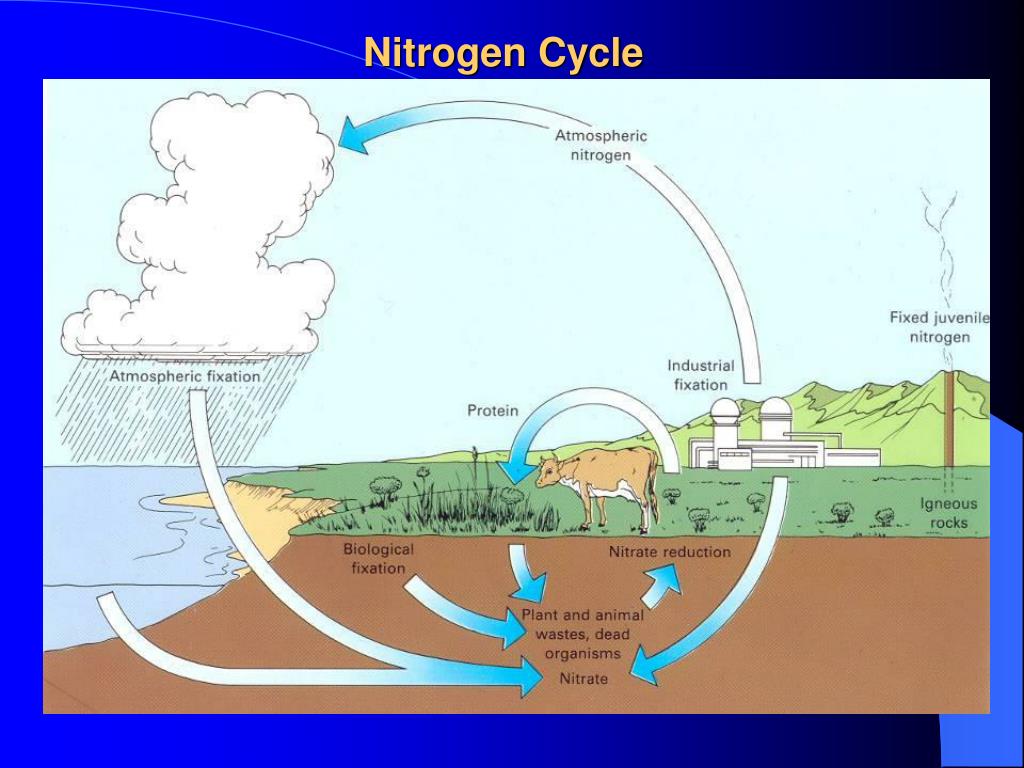 Nitrogen Cycle

Atmospheric nitrogen

Fixed juvenile nitrogen

Industrial fixation

Atmospheric fixation

Protein

Igneous rocks

Biological fixation

Nitrate reduction

Plant and animal wastes, dead organisms

Nitrate